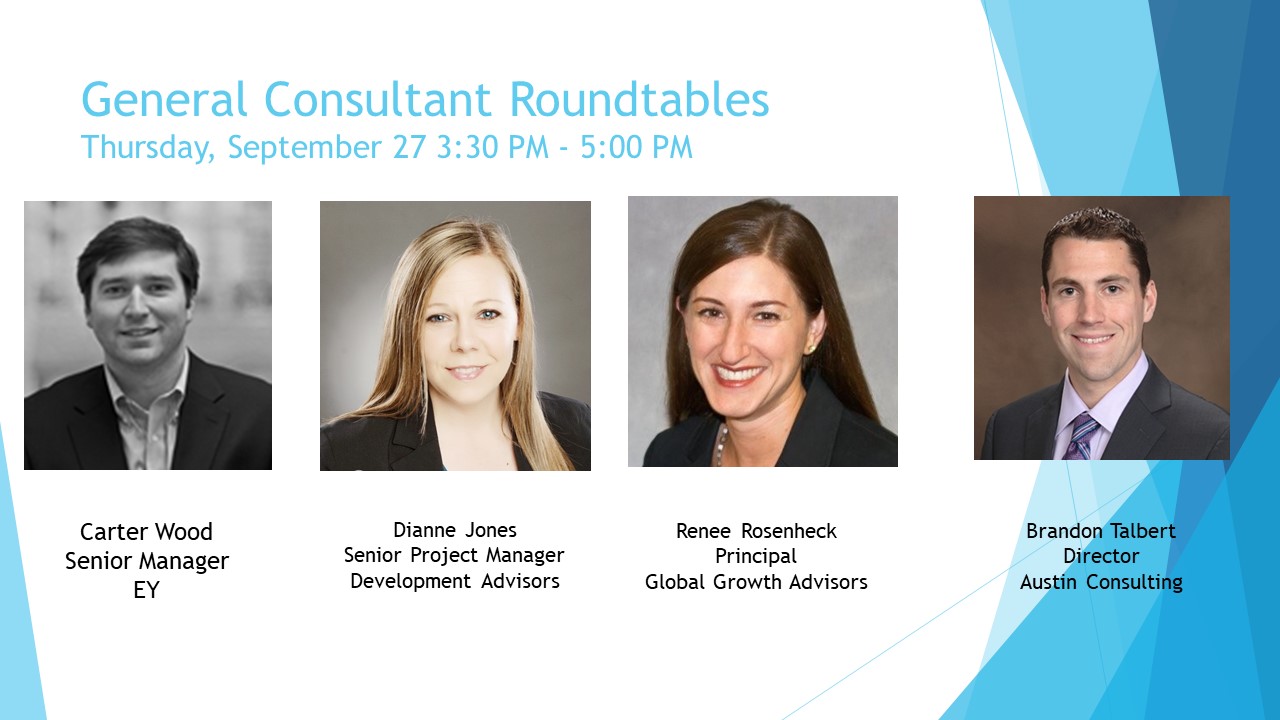 General Consultant Roundtables
Thursday, September 27 3:30 PM - 5:00 PM

Carter Wood
Senior Manager
EY

Dianne Jones
Senior Project Manager
Development Advisors

Renee Rosenheck
Principal
Global Growth Advisors

Brandon Talbert
Director
Austin Consulting